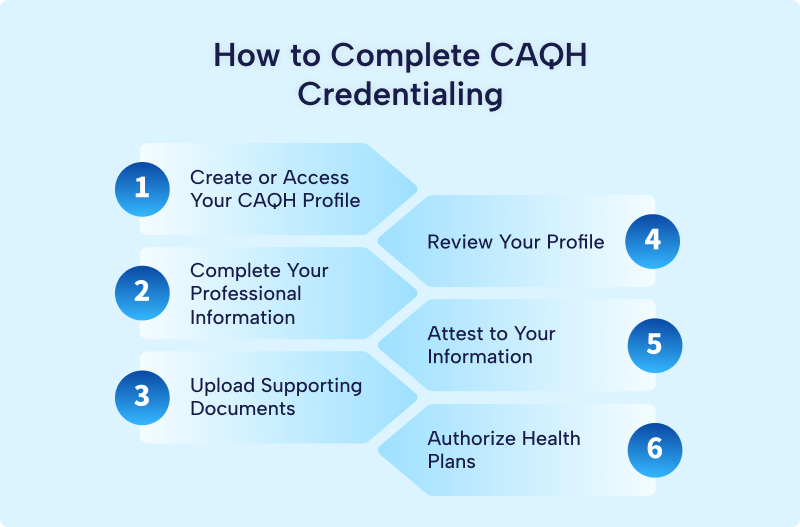 How to Complete CAQH Credentialing

1 Create or Access Your CAQH Profile

2 Complete Your Professional Information

3 Upload Supporting Documents

Review Your Profile 4

Attest to Your Information 5

Authorize Health Plans 6